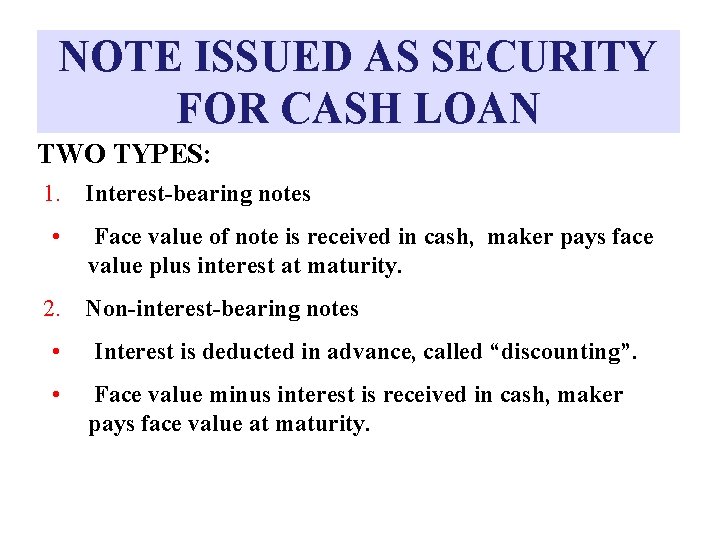 NOTE ISSUED AS SECURITY FOR CASH LOAN

TWO TYPES:

1. Interest-bearing notes

• Face value of note is received in cash, maker pays face value plus interest at maturity.

2. Non-interest-bearing notes

• Interest is deducted in advance, called “discounting”.

• Face value minus interest is received in cash, maker pays face value at maturity.